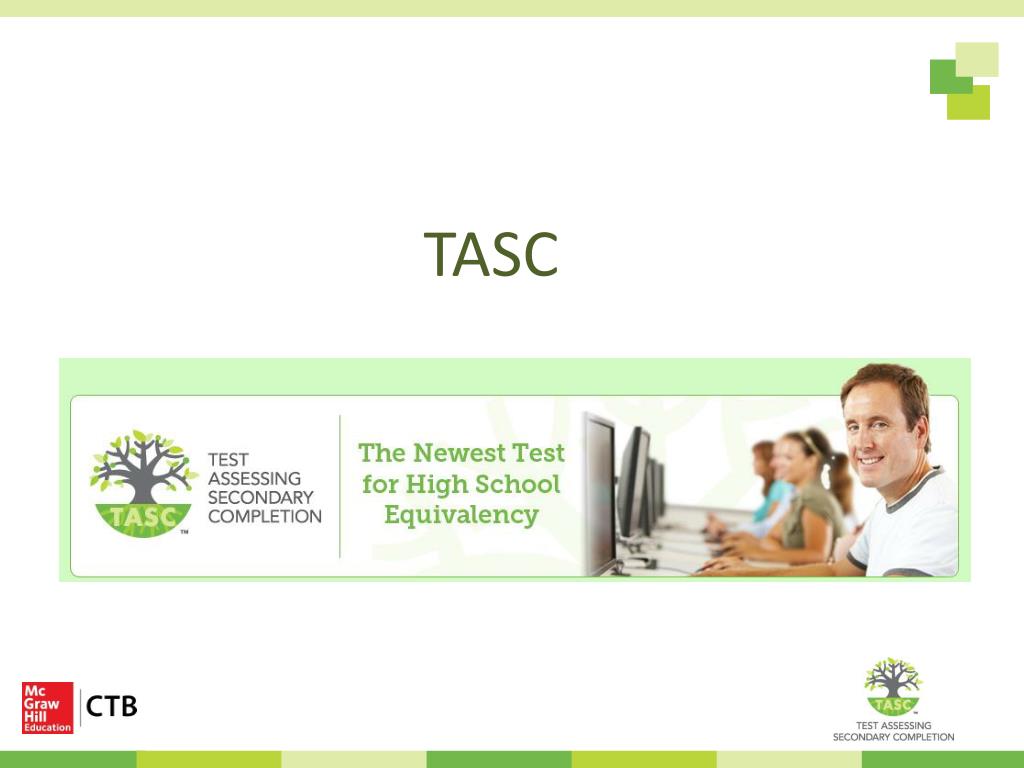 TASC

TASC™ TEST ASSESSING SECONDARY COMPLETION

The Newest Test for High School Equivalency

Mc Graw Hill Education CTB

TASC™ TEST ASSESSING SECONDARY COMPLETION